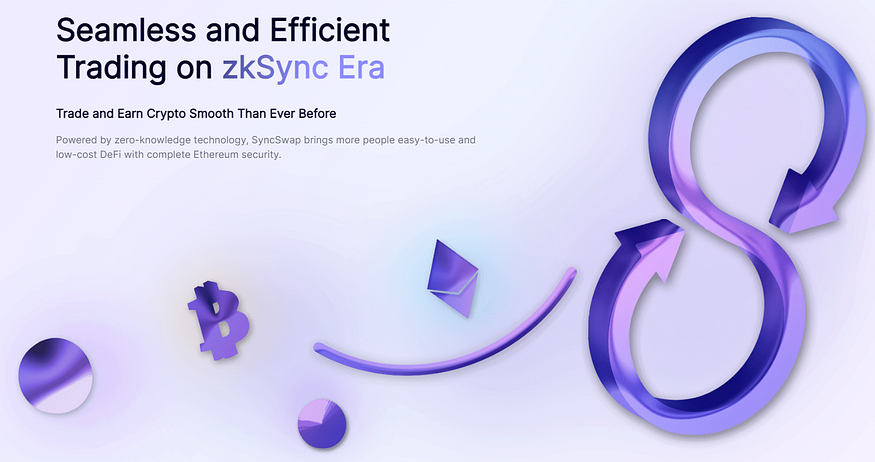 Seamless and Efficient Trading on zkSync Era

Trade and Earn Crypto Smooth Than Ever Before

Powered by zero-knowledge technology, SyncSwap brings more people easy-to-use and low-cost DeFi with complete Ethereum security.